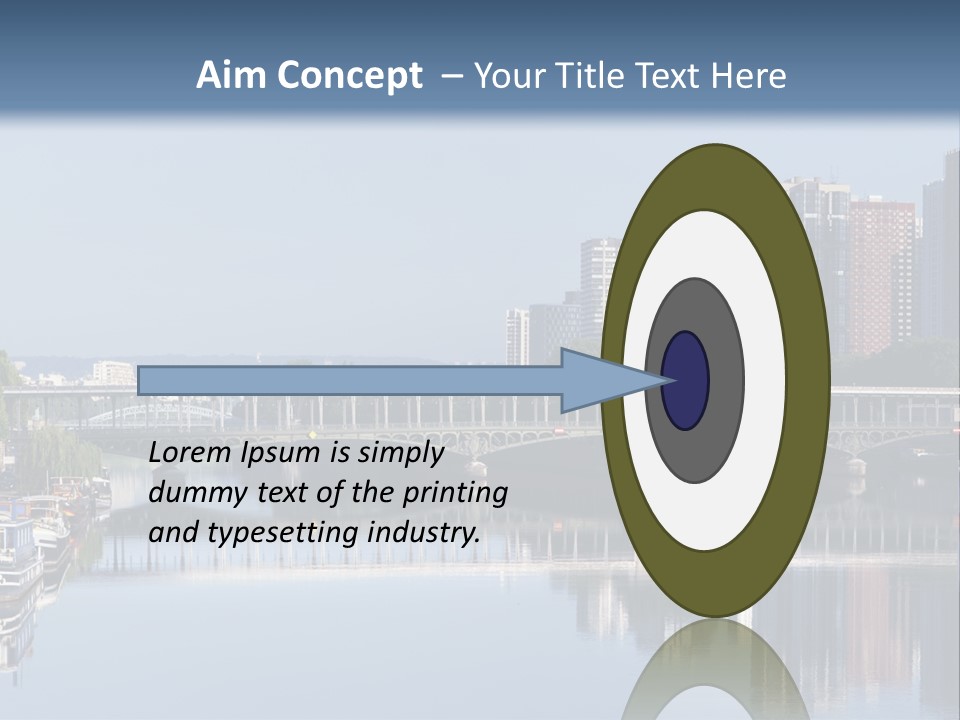 Aim Concept – Your Title Text Here

Lorem Ipsum is simply dummy text of the printing and typesetting industry.